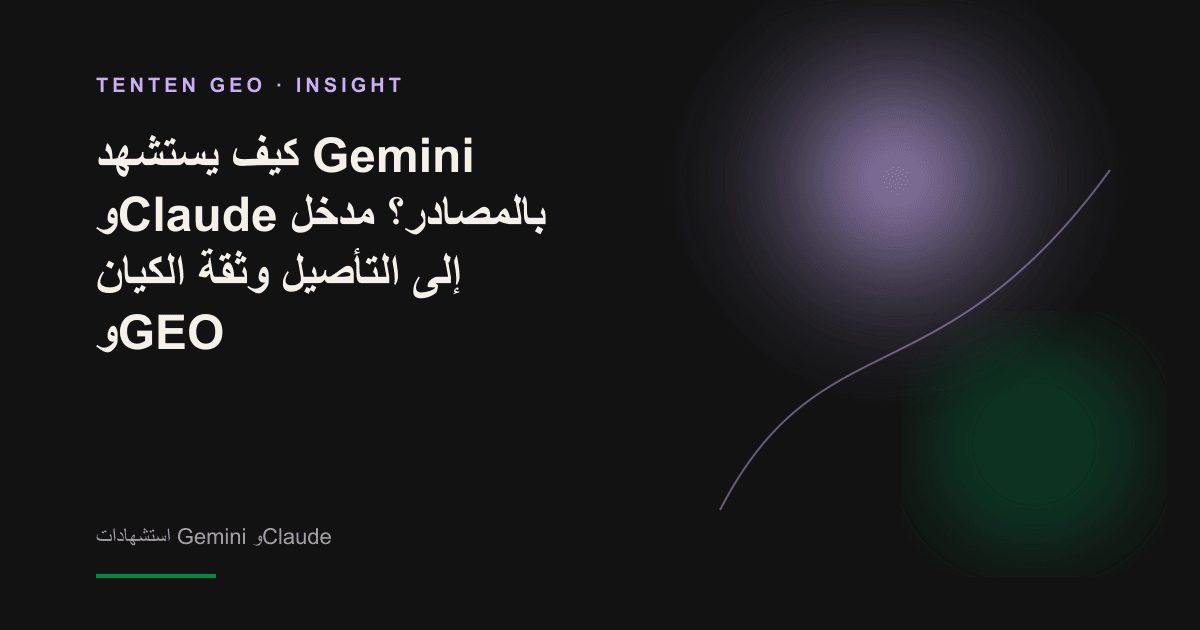 TENTEN GEO · INSIGHT

كيف يستشهد Gemini وClaude بالمصادر؟ مدخل إلى التأصيل وثقة الكيان وGEO

استشهادات Gemini وClaude